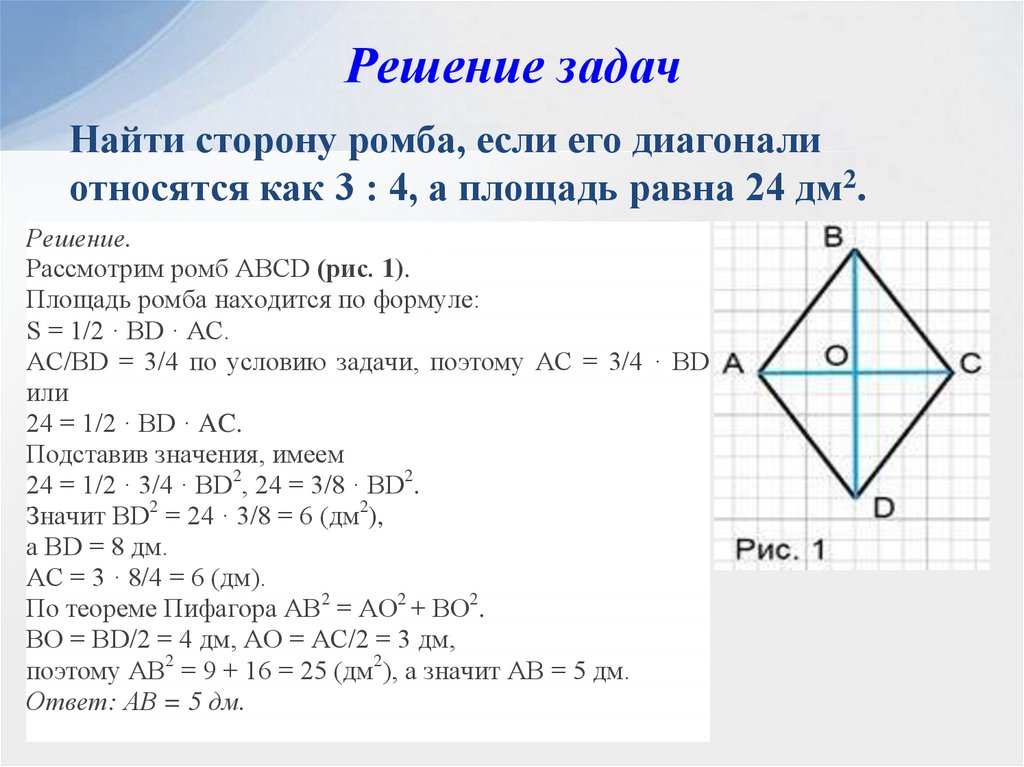 Решение задач

Найти сторону ромба, если его диагонали относятся как 3 : 4, а площадь равна 24 дм$^2$.

Решение.
Рассмотрим ромб ABCD (рис. 1).
Площадь ромба находится по формуле:
S = 1/2 · BD · AC.
AC/BD = 3/4 по условию задачи, поэтому AC = 3/4 · BD или
24 = 1/2 · BD · AC.
Подставив значения, имеем
24 = 1/2 · 3/4 · BD$^2$, 24 = 3/8 · BD$^2$.
Значит BD$^2$ = 24 · 3/8 = 6 (дм$^2$),
а BD = 8 дм.
AC = 3 · 8/4 = 6 (дм).
По теореме Пифагора AB$^2$ = AO$^2$ + BO$^2$.
BO = BD/2 = 4 дм, AO = AC/2 = 3 дм,
поэтому AB$^2$ = 9 + 16 = 25 (дм$^2$), а значит AB = 5 дм.
Ответ: AB = 5 дм.

B
A
O
C
D
Рис. 1